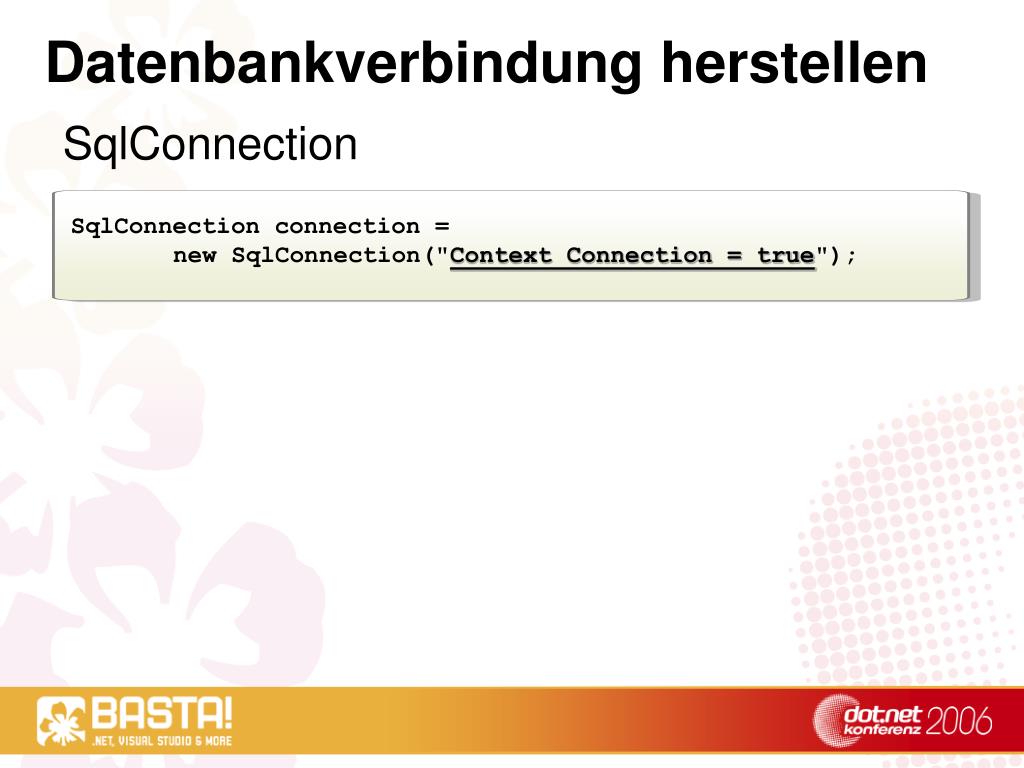 Datenbankverbindung herstellen

SqlConnection

SqlConnection connection =
new SqlConnection("Context Connection = true");

BASTA!
.NET, VISUAL STUDIO & MORE

dot.net konferenz 2006